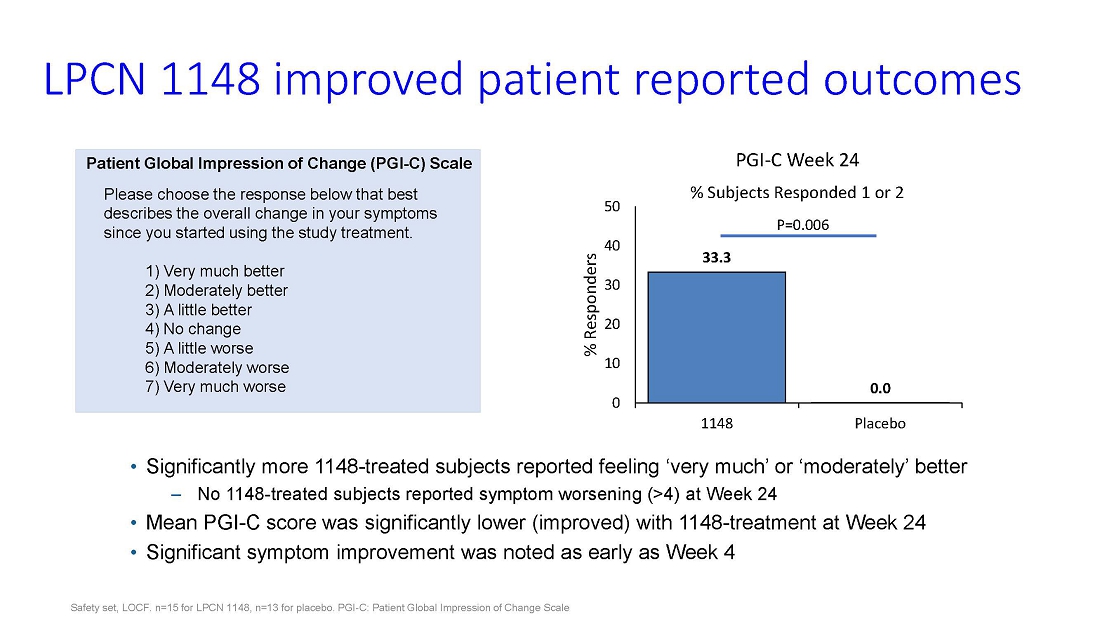 LPCN 1148 improved patient reported outcomes

Patient Global Impression of Change (PGI-C) Scale

Please choose the response below that best describes the overall change in your symptoms since you started using the study treatment.

1) Very much better
2) Moderately better
3) A little better
4) No change
5) A little worse
6) Moderately worse
7) Very much worse

PGI-C Week 24

% Subjects Responded 1 or 2

P=0.006

% Responders

50
40
30
20
10
0

33.3

0.0

1148
Placebo

• Significantly more 1148-treated subjects reported feeling 'very much' or 'moderately' better
– No 1148-treated subjects reported symptom worsening (>4) at Week 24
• Mean PGI-C score was significantly lower (improved) with 1148-treatment at Week 24
• Significant symptom improvement was noted as early as Week 4

Safety set, LOCF. n=15 for LPCN 1148, n=13 for placebo. PGI-C: Patient Global Impression of Change Scale